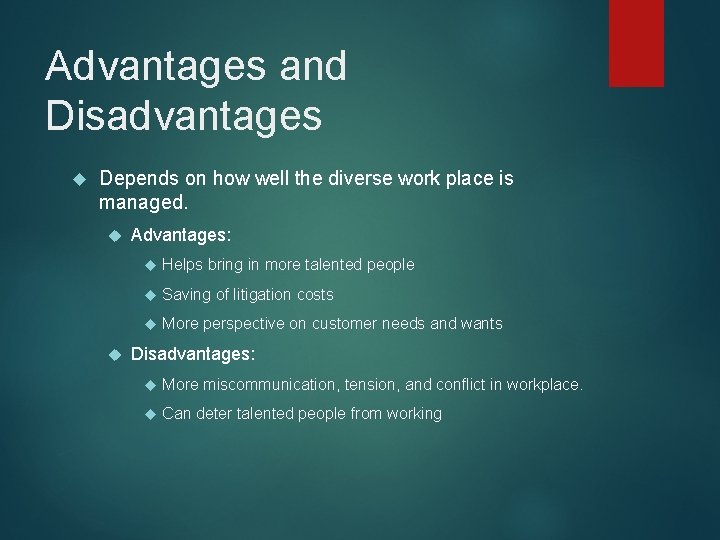 Advantages and Disadvantages

Depends on how well the diverse work place is managed.

Advantages:

Helps bring in more talented people

Saving of litigation costs

More perspective on customer needs and wants

Disadvantages:

More miscommunication, tension, and conflict in workplace.

Can deter talented people from working